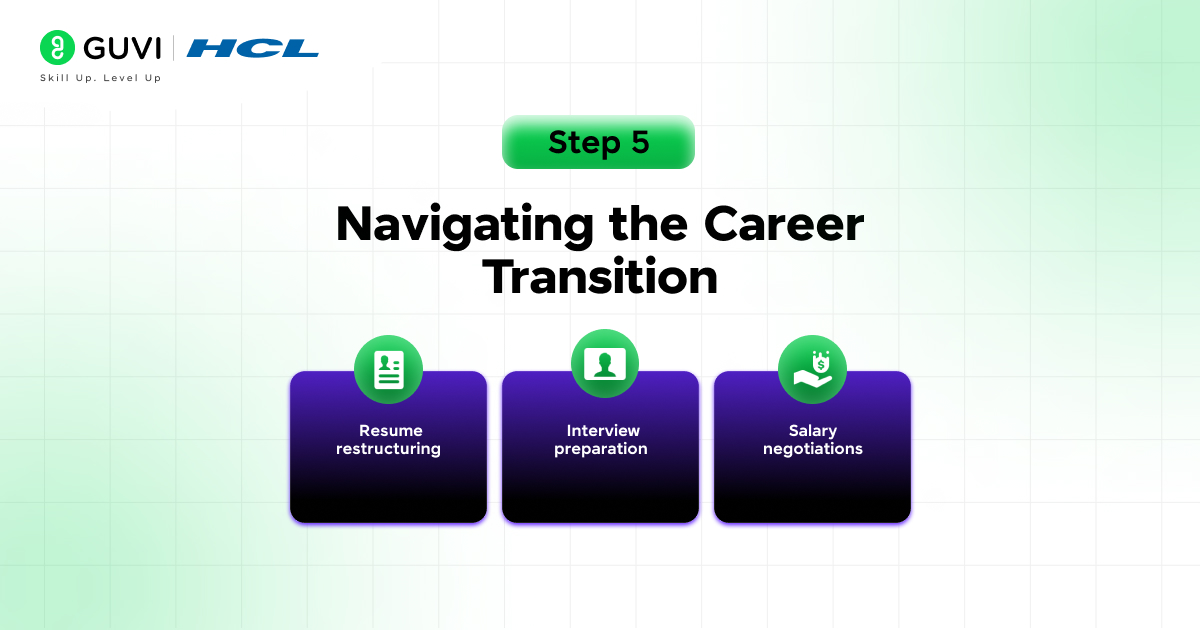 GUVI | HCL
Skill Up. Level Up

Step 5

Navigating the Career Transition

Resume restructuring

Interview preparation

Salary negotiations